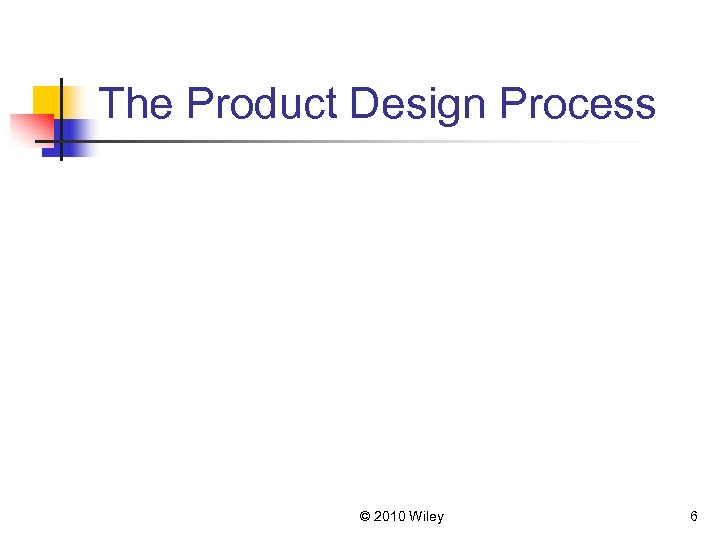 The Product Design Process

© 2010 Wiley

6